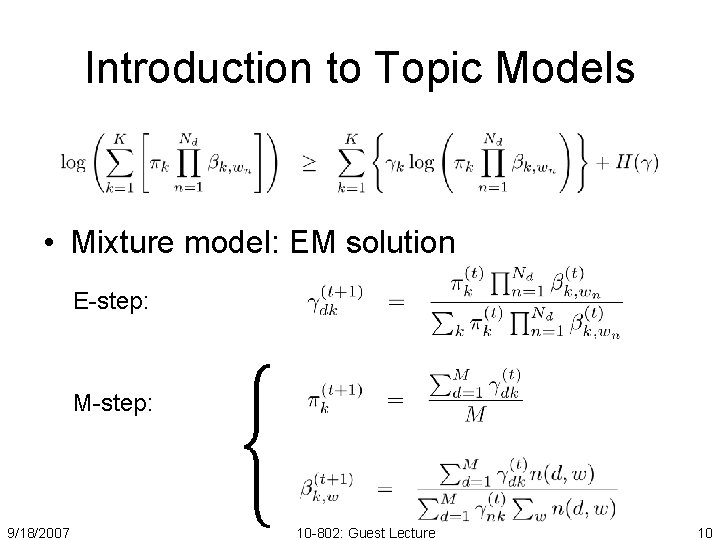 Introduction to Topic Models

$\log\left(\sum_{k=1}^{K}\left[\pi_k \prod_{n=1}^{N_d} \beta_{k,w_n}\right]\right) \geq \sum_{k=1}^{K}\left\{\gamma_k \log\left(\pi_k \prod_{n=1}^{N_d} \beta_{k,w_n}\right)\right\} + H(\gamma)$

• Mixture model: EM solution

E-step: $\gamma_{dk}^{(t+1)} = \frac{\pi_k^{(t)} \prod_{n=1}^{N_d} \beta_{k,w_n}^{(t)}}{\sum_k \pi_k^{(t)} \prod_{n=1}^{N_d} \beta_{k,w_n}^{(t)}}$

M-step: $\pi_k^{(t+1)} = \frac{\sum_{d=1}^{M} \gamma_{dk}^{(t)}}{M}$

$\beta_{k,w}^{(t+1)} = \frac{\sum_{d=1}^{M} \gamma_{dk}^{(t)} n(d,w)}{\sum_{d=1}^{M} \gamma_{nk}^{(t)} \sum_w n(d,w)}$

9/18/2007 10-802: Guest Lecture 10